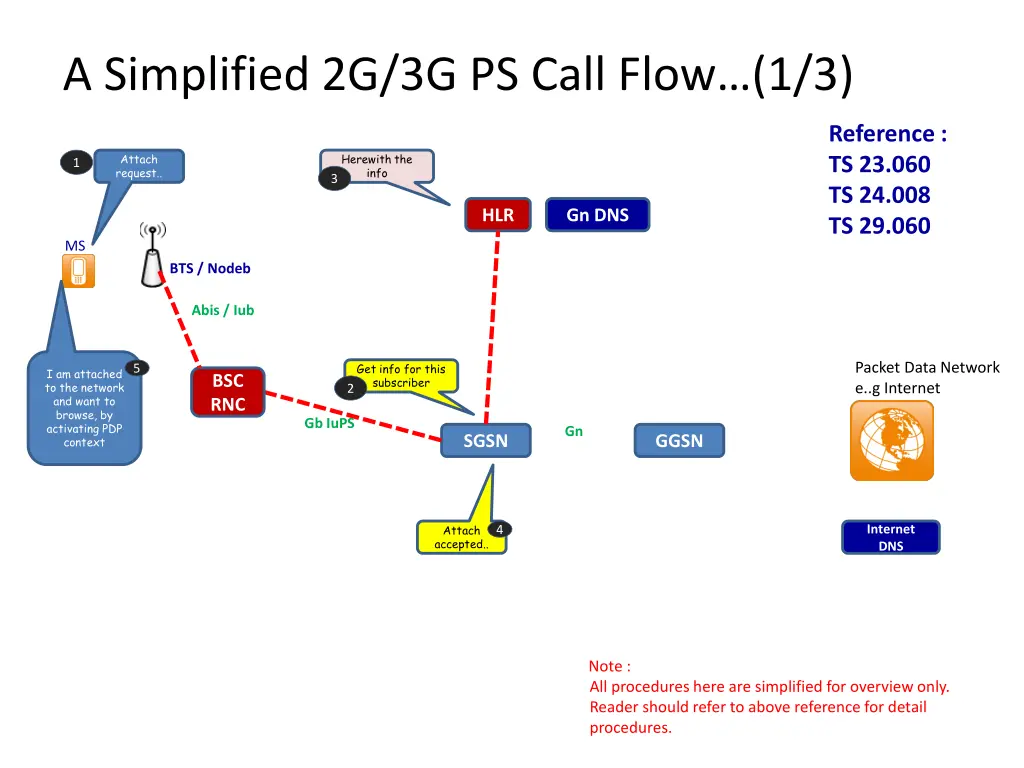 A Simplified 2G/3G PS Call Flow…(1/3)

Reference :
TS 23.060
TS 24.008
TS 29.060

1 Attach request..

Herewith the info 3

HLR

Gn DNS

MS

BTS / Nodeb

Abis / Iub

I am attached to the network and want to browse, by activating PDP context 5

BSC
RNC

Get info for this subscriber 2

Gb IuPS

SGSN

Gn

GGSN

Packet Data Network e..g Internet

Attach accepted.. 4

Internet DNS

Note :
All procedures here are simplified for overview only.
Reader should refer to above reference for detail procedures.